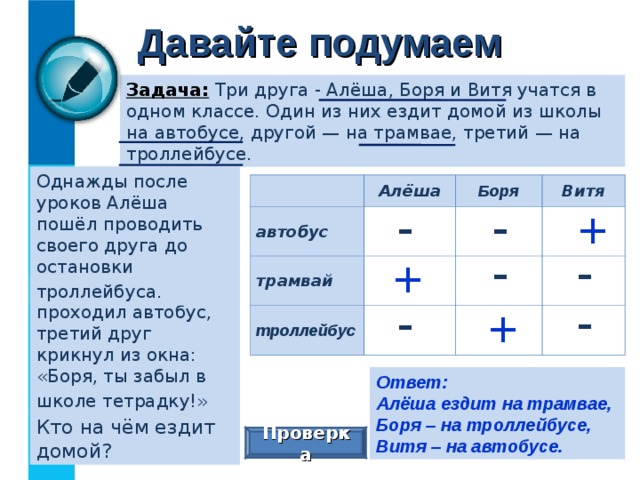 Давайте подумаем

Задача: Три друга - Алёша, Боря и Витя учатся в одном классе. Один из них ездит домой из школы на автобусе, другой — на трамвае, третий — на троллейбусе.

Однажды после уроков Алёша пошёл проводить своего друга до остановки троллейбуса. проходил автобус, третий друг крикнул из окна: «Боря, ты забыл в школе тетрадку!» Кто на чём ездит домой?

| | Алёша | Боря | Витя |
|---|---|---|---|
| автобус | - | - | + |
| трамвай | + | - | - |
| троллейбус | - | + | - |

Проверка

Ответ:
Алёша ездит на трамвае,
Боря – на троллейбусе,
Витя – на автобусе.